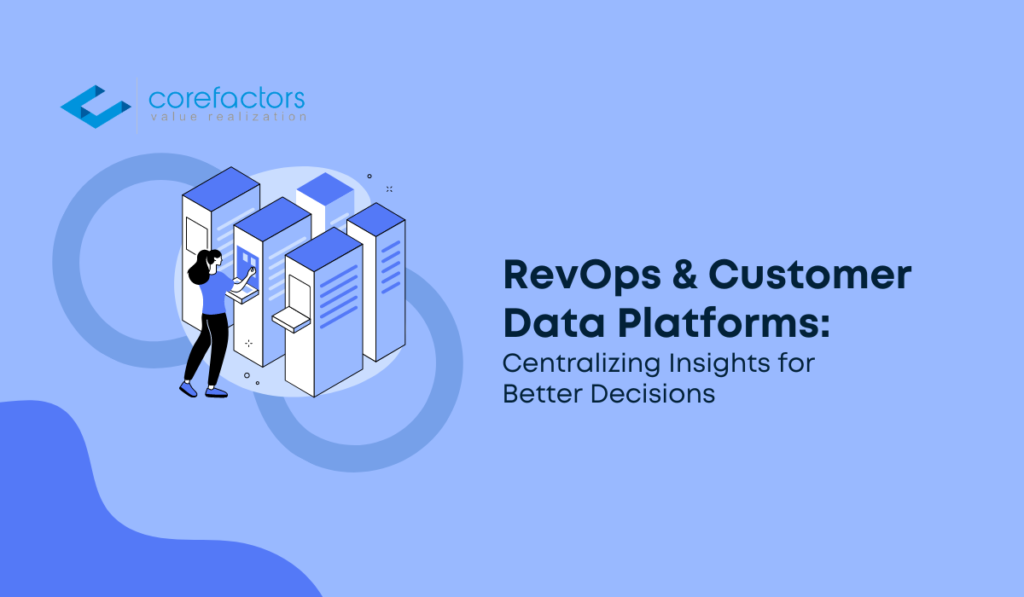 corefactors
value realization

RevOps & Customer Data Platforms:
Centralizing Insights for Better Decisions